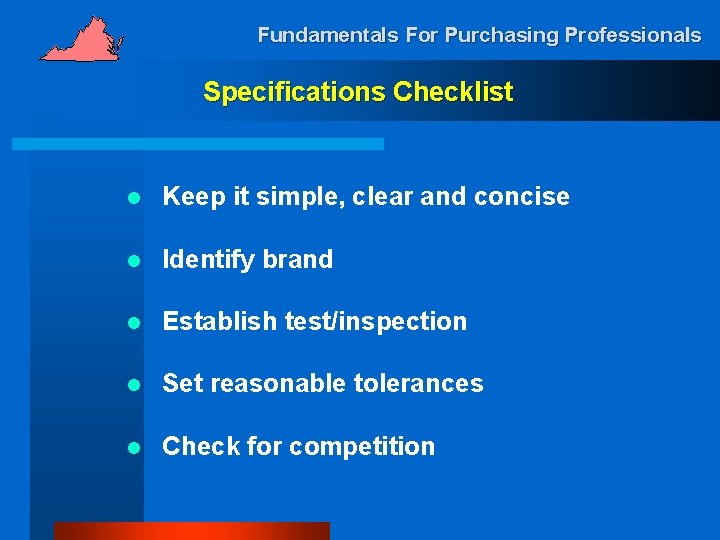 Fundamentals For Purchasing Professionals

Specifications Checklist

- Keep it simple, clear and concise
- Identify brand
- Establish test/inspection
- Set reasonable tolerances
- Check for competition